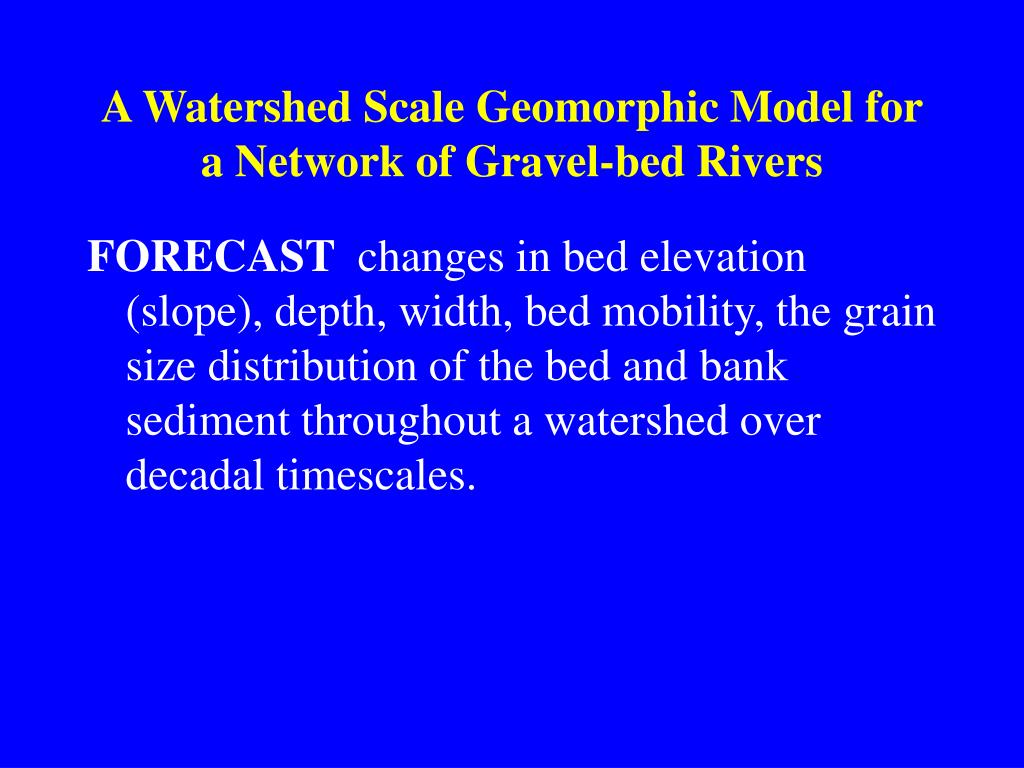 A Watershed Scale Geomorphic Model for a Network of Gravel-bed Rivers

FORECAST changes in bed elevation (slope), depth, width, bed mobility, the grain size distribution of the bed and bank sediment throughout a watershed over decadal timescales.